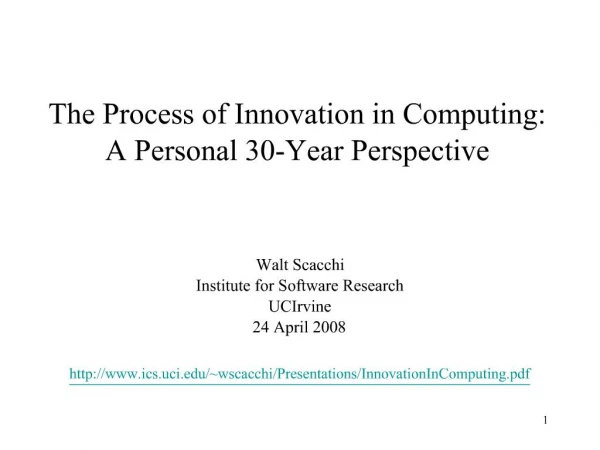 The Process of Innovation in Computing:
A Personal 30-Year Perspective

Walt Scacchi
Institute for Software Research
UCIrvine
24 April 2008

http://www.ics.uci.edu/~wscacchi/Presentations/InnovationInComputing.pdf

1